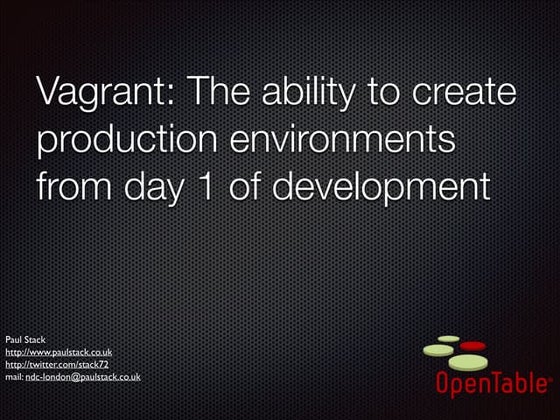 Vagrant: The ability to create production environments from day 1 of development

Paul Stack
http://www.paulstack.co.uk
http://twitter.com/stack72
mail: ndc-london@paulstack.co.uk

OpenTable®